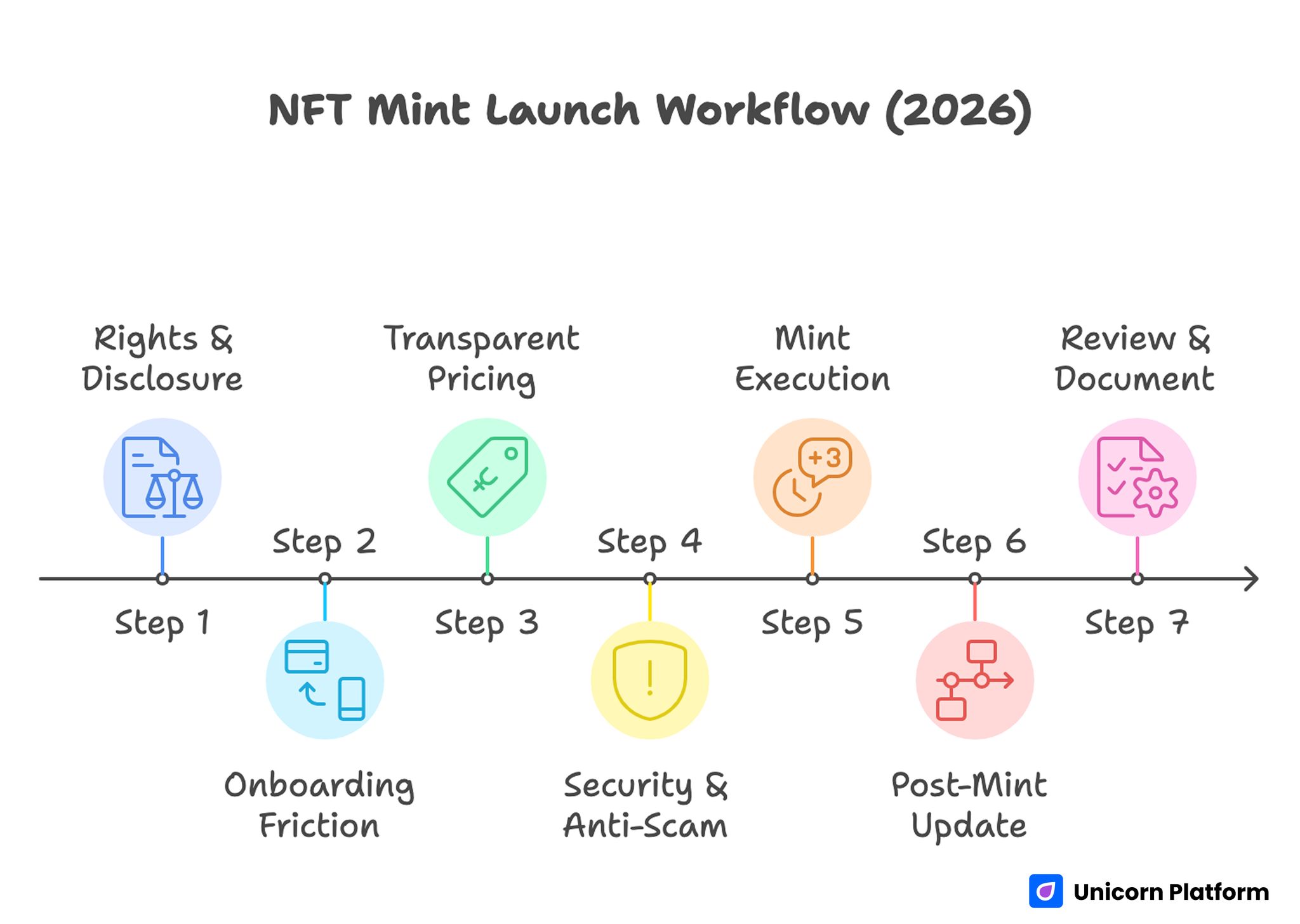 NFT Mint Launch Workflow (2026)

Rights & Disclosure

Step 1

Step 2

Onboarding Friction

Transparent Pricing

Step 3

Step 4

Security & Anti-Scam

Mint Execution

+3

Step 5

Step 6

Post-Mint Update

Review & Document

Step 7

Unicorn Platform